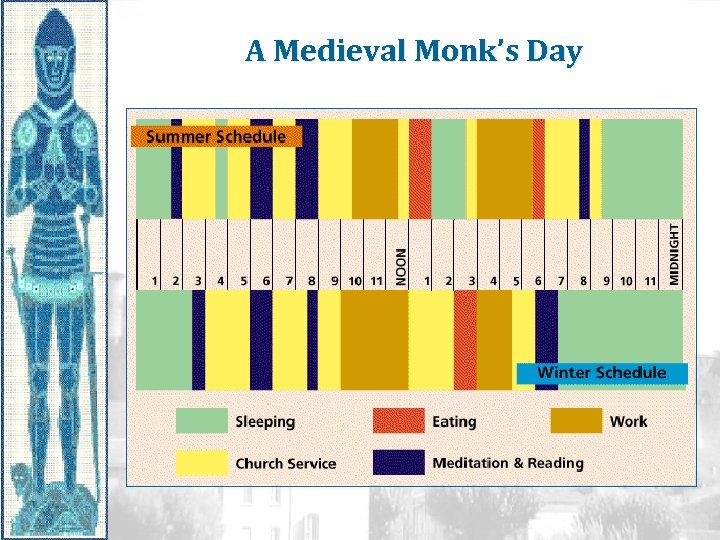 A Medieval Monk's Day

Summer Schedule

1 2 3 4 5 6 7 8 9 10 11 NOON 1 2 3 4 5 6 7 8 9 10 11 MIDNIGHT

Winter Schedule

Sleeping
Eating
Work
Church Service
Meditation & Reading